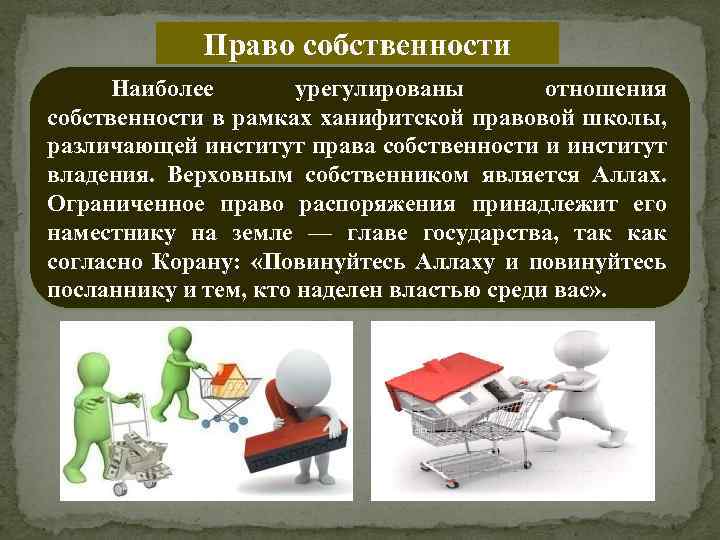 Право собственности

Наиболее урегулированы отношения собственности в рамках ханифитской правовой школы, различающей институт права собственности и институт владения. Верховным собственником является Аллах. Ограниченное право распоряжения принадлежит его наместнику на земле — главе государства, так как согласно Корану: «Повинуйтесь Аллаху и повинуйтесь посланнику и тем, кто наделен властью среди вас».